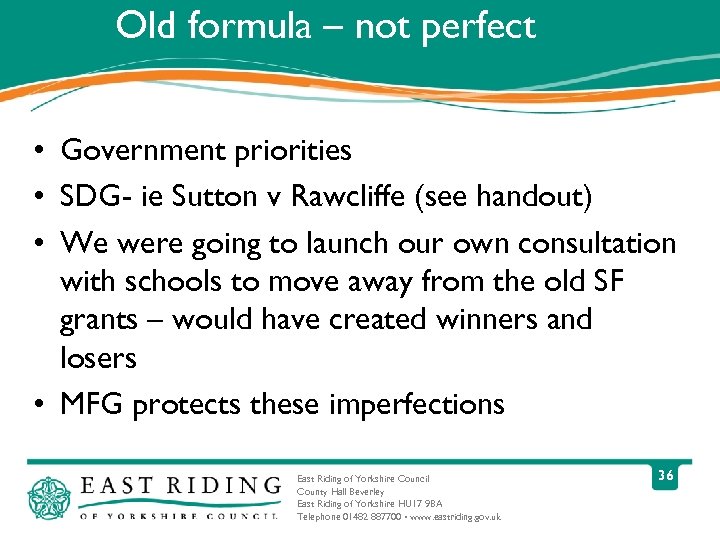 Old formula – not perfect

• Government priorities
• SDG- ie Sutton v Rawcliffe (see handout)
• We were going to launch our own consultation with schools to move away from the old SF grants – would have created winners and losers
• MFG protects these imperfections

EAST RIDING
OF YORKSHIRE COUNCIL

East Riding of Yorkshire Council
County Hall Beverley
East Riding of Yorkshire HU17 9BA
Telephone 01482 887700 • www.eastriding.gov.uk

36